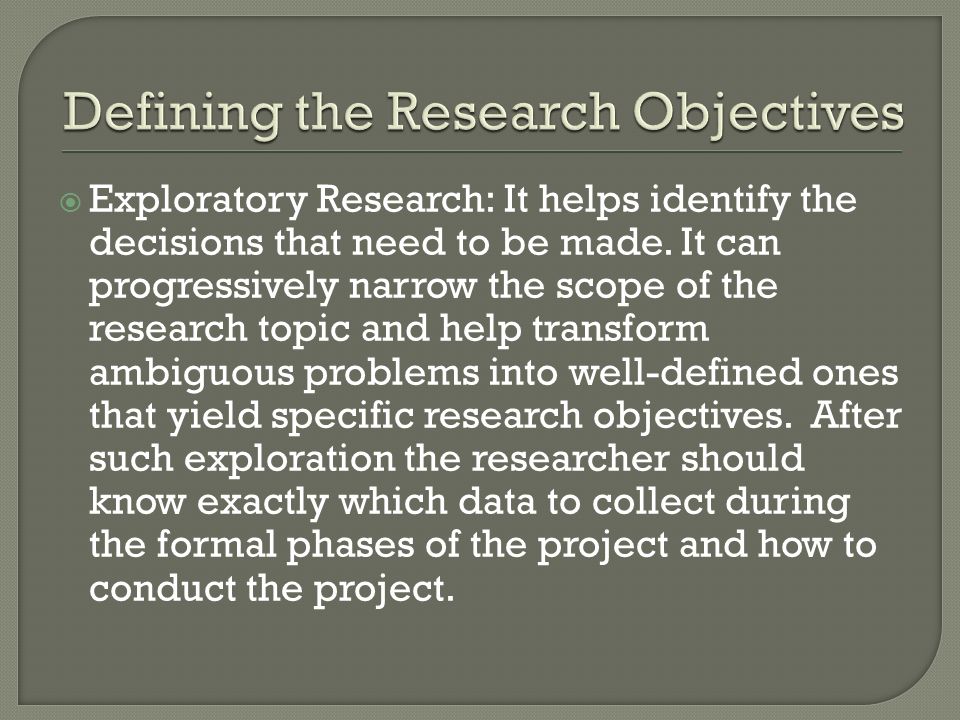 Defining the Research Objectives

Exploratory Research: It helps identify the decisions that need to be made. It can progressively narrow the scope of the research topic and help transform ambiguous problems into well-defined ones that yield specific research objectives. After such exploration the researcher should know exactly which data to collect during the formal phases of the project and how to conduct the project.